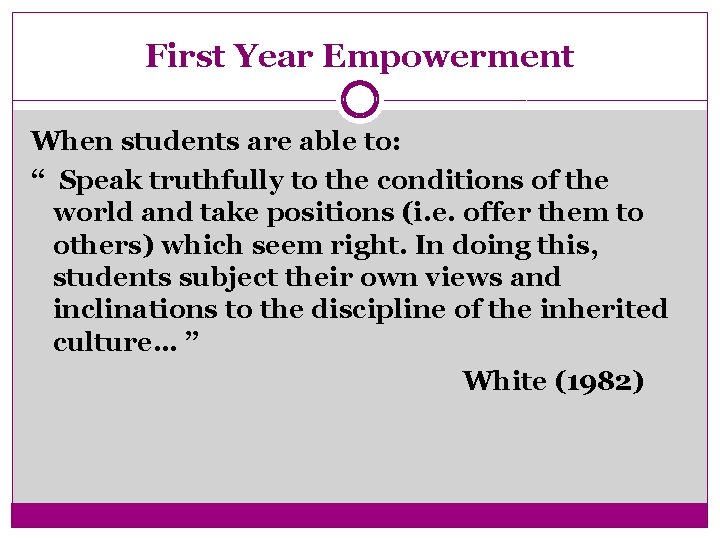 First Year Empowerment

When students are able to:

“ Speak truthfully to the conditions of the world and take positions (i.e. offer them to others) which seem right. In doing this, students subject their own views and inclinations to the discipline of the inherited culture… ”

White (1982)